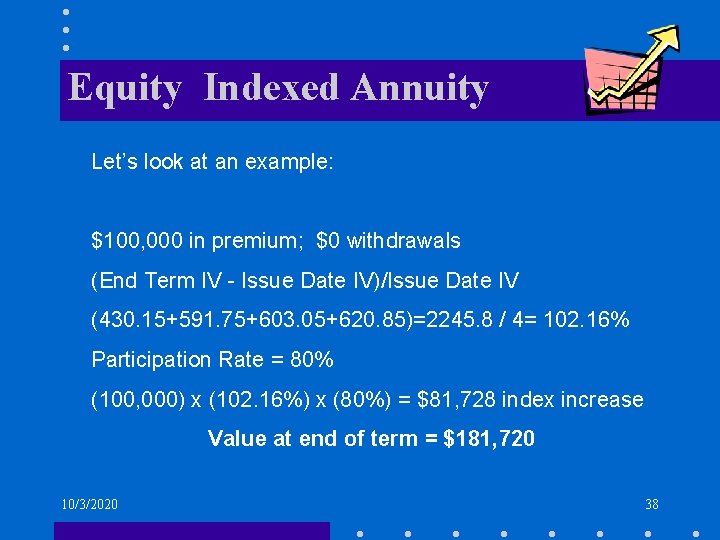 Equity Indexed Annuity

Let's look at an example:

$100,000 in premium; $0 withdrawals

(End Term IV - Issue Date IV)/Issue Date IV

(430.15+591.75+603.05+620.85)=2245.8 / 4= 102.16%

Participation Rate = 80%

(100,000) x (102.16%) x (80%) = $81,728 index increase

Value at end of term = $181,720

10/3/2020

38